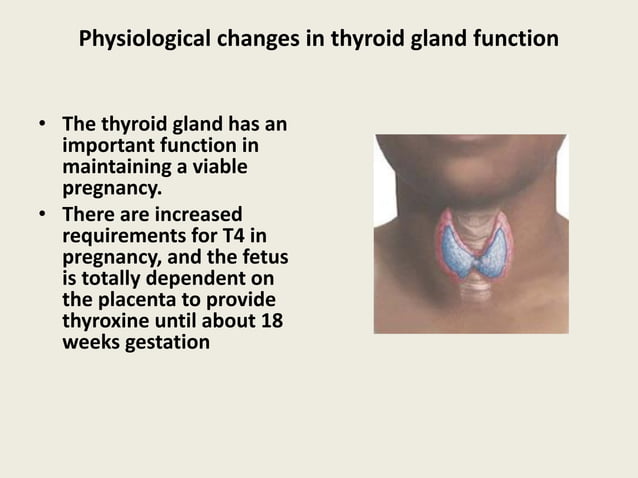 Physiological changes in thyroid gland function

• The thyroid gland has an important function in maintaining a viable pregnancy.
• There are increased requirements for T4 in pregnancy, and the fetus is totally dependent on the placenta to provide thyroxine until about 18 weeks gestation